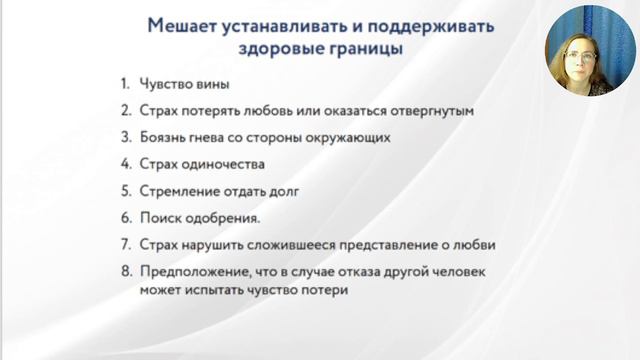 Мешает устанавливать и поддерживать здоровые границы

1. Чувство вины
2. Страх потерять любовь или оказаться отвергнутым
3. Боязнь гнева со стороны окружающих
4. Страх одиночества
5. Стремление отдать долг
6. Поиск одобрения.
7. Страх нарушить сложившееся представление о любви
8. Предположение, что в случае отказа другой человек может испытать чувство потери